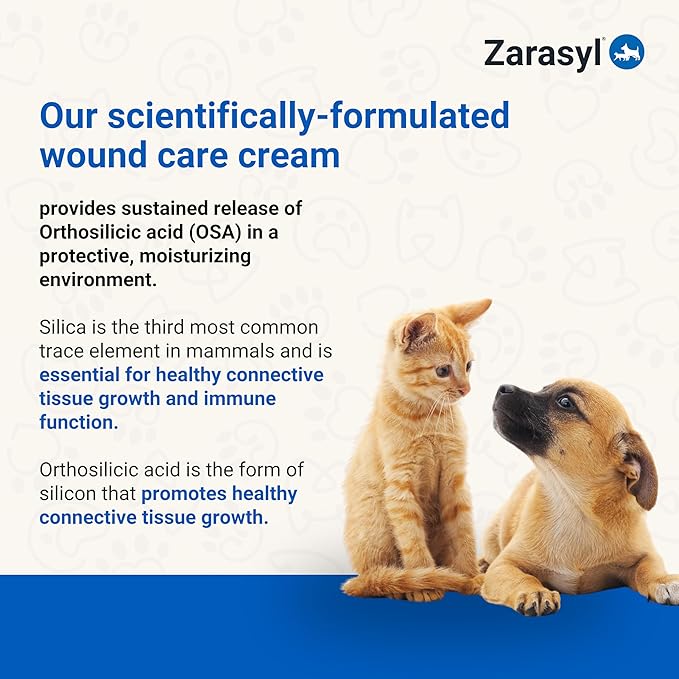 Zarasyl®

Our scientifically-formulated wound care cream

provides sustained release of Orthosilicic acid (OSA) in a protective, moisturizing environment.

Silica is the third most common trace element in mammals and is essential for healthy connective tissue growth and immune function.

Orthosilicic acid is the form of silicon that promotes healthy connective tissue growth.